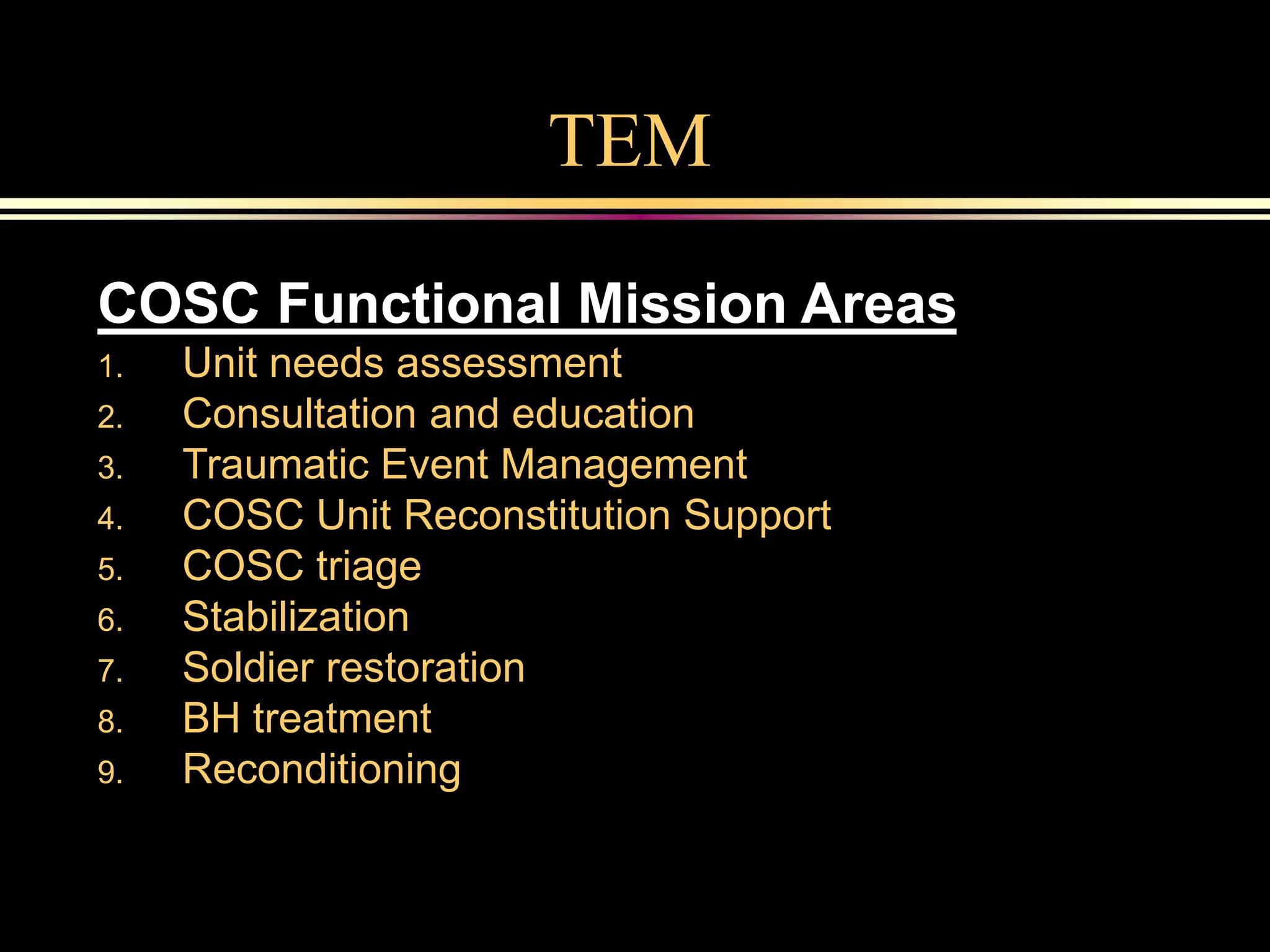 TEM

COSC Functional Mission Areas

1. Unit needs assessment
2. Consultation and education
3. Traumatic Event Management
4. COSC Unit Reconstitution Support
5. COSC triage
6. Stabilization
7. Soldier restoration
8. BH treatment
9. Reconditioning